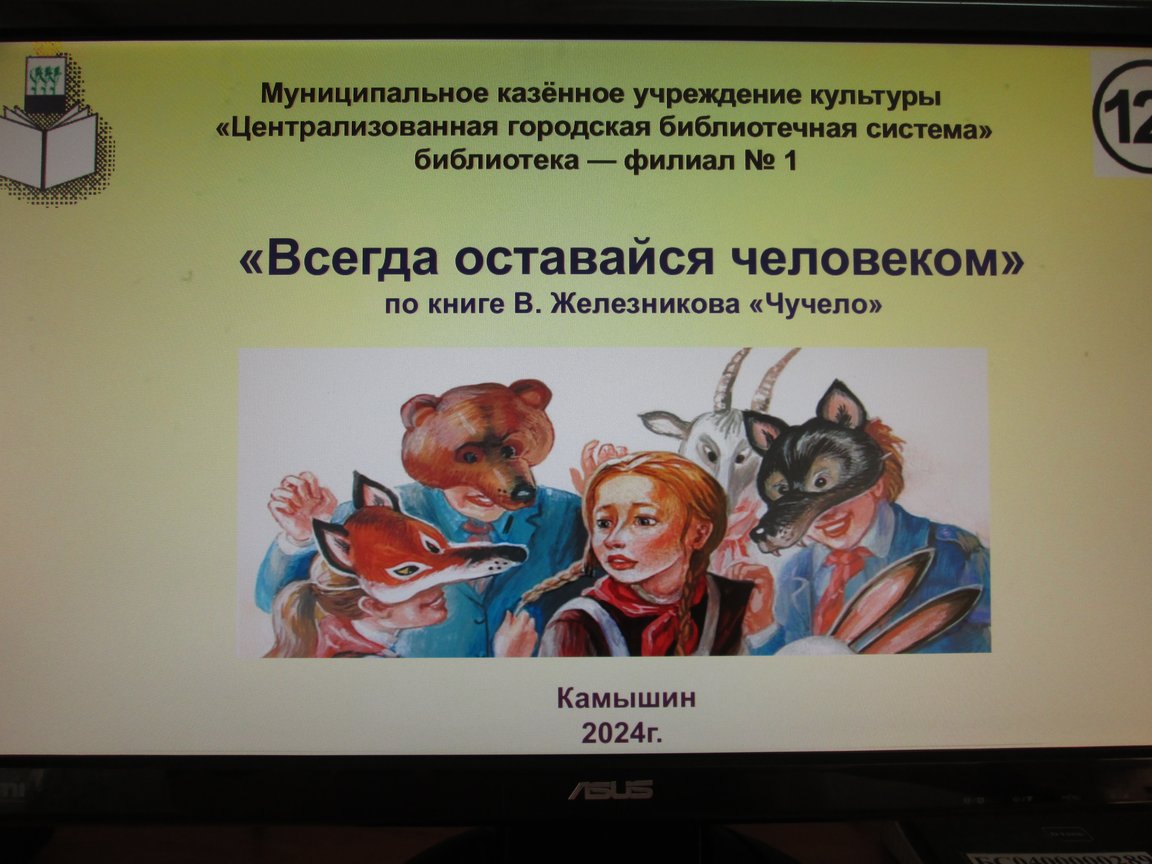 Муниципальное казённое учреждение культуры
«Централизованная городская библиотечная система»
библиотека — филиал № 1

12

«Всегда оставайся человеком»
по книге В. Железникова «Чучело»

Камышин
2024г.

ASUS